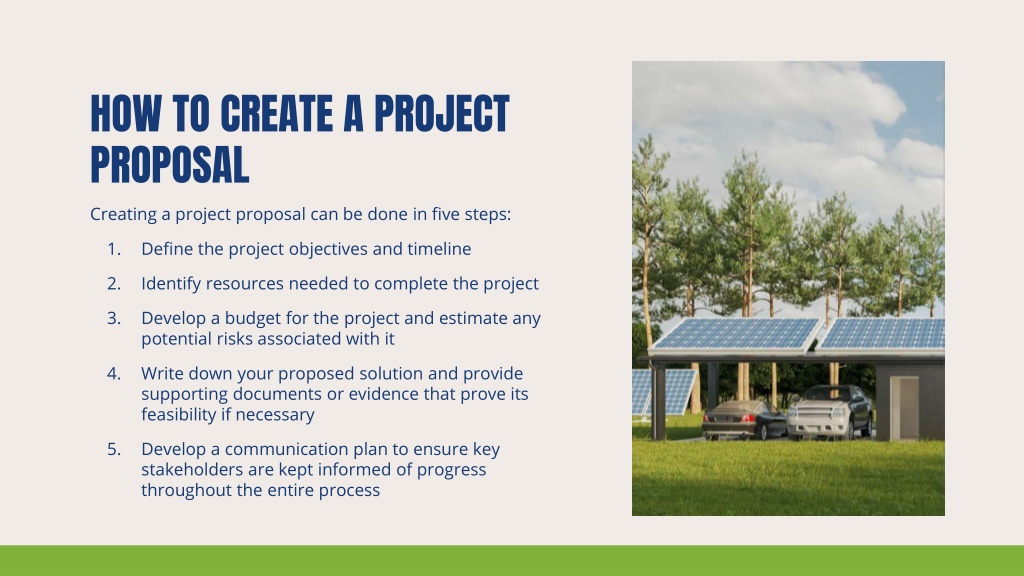 HOW TO CREATE A PROJECT PROPOSAL

Creating a project proposal can be done in five steps:

1. Define the project objectives and timeline
2. Identify resources needed to complete the project
3. Develop a budget for the project and estimate any potential risks associated with it
4. Write down your proposed solution and provide supporting documents or evidence that prove its feasibility if necessary
5. Develop a communication plan to ensure key stakeholders are kept informed of progress throughout the entire process